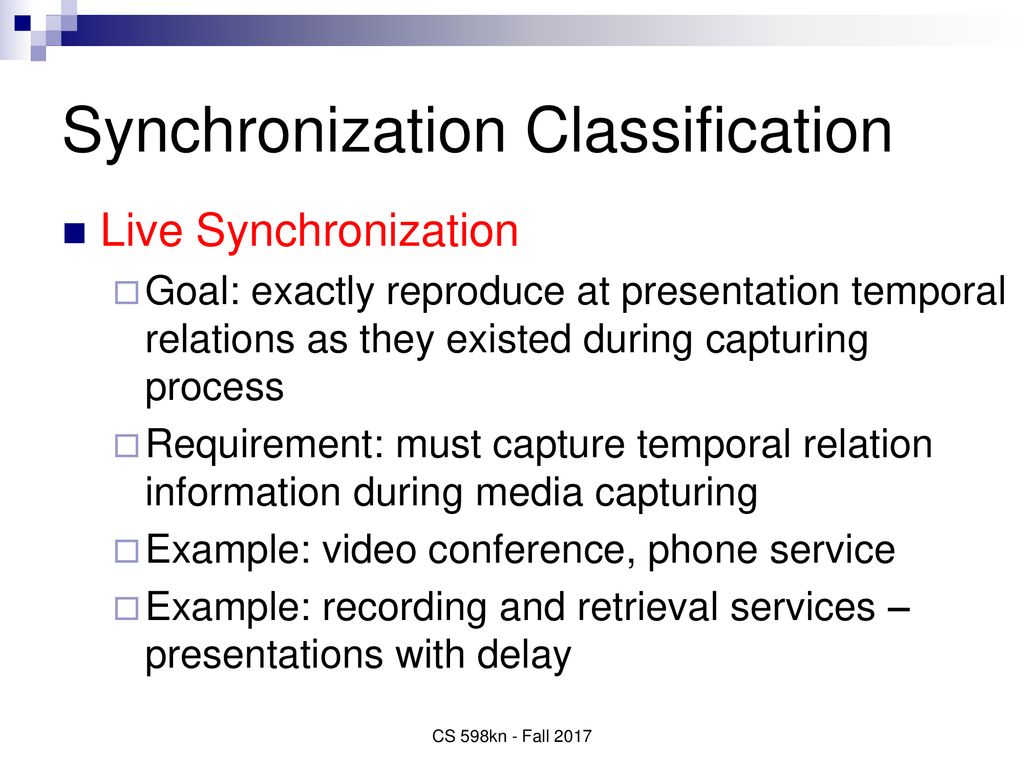 Synchronization Classification

Live Synchronization

Goal: exactly reproduce at presentation temporal relations as they existed during capturing process

Requirement: must capture temporal relation information during media capturing

Example: video conference, phone service

Example: recording and retrieval services – presentations with delay

CS 598kn - Fall 2017